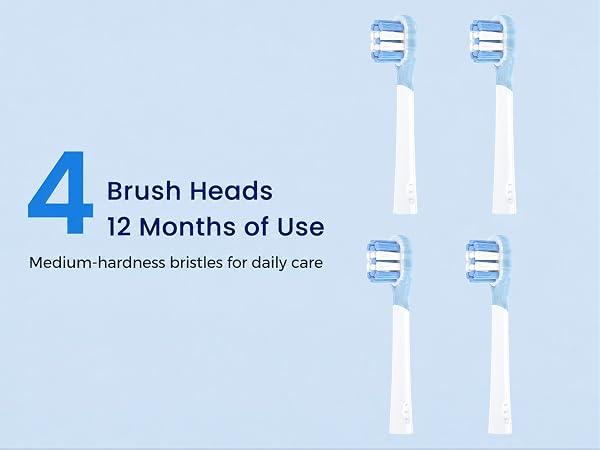 4 Brush Heads
12 Months of Use

Medium-hardness bristles for daily care